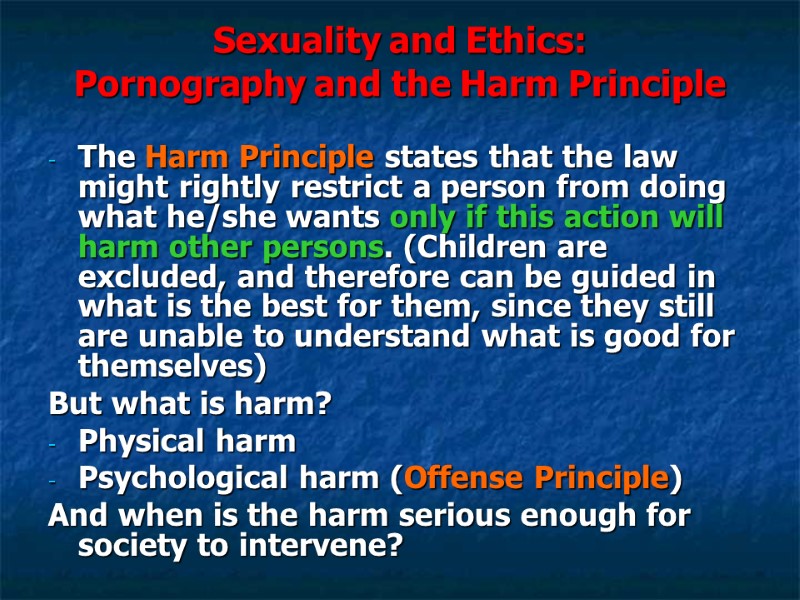 Sexuality and Ethics:
Pornography and the Harm Principle

- The Harm Principle states that the law might rightly restrict a person from doing what he/she wants only if this action will harm other persons. (Children are excluded, and therefore can be guided in what is the best for them, since they still are unable to understand what is good for themselves)

But what is harm?

- Physical harm
- Psychological harm (Offense Principle)

And when is the harm serious enough for society to intervene?